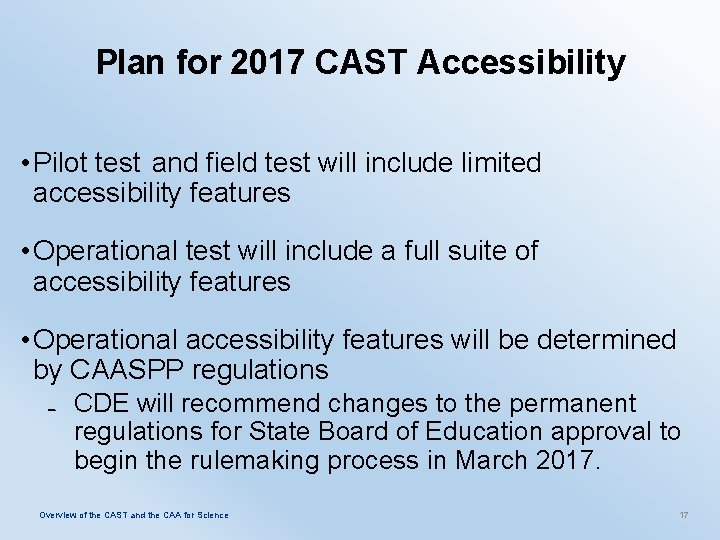 Plan for 2017 CAST Accessibility

• Pilot test and field test will include limited accessibility features

• Operational test will include a full suite of accessibility features

• Operational accessibility features will be determined by CAASPP regulations

– CDE will recommend changes to the permanent regulations for State Board of Education approval to begin the rulemaking process in March 2017.

Overview of the CAST and the CAA for Science

17